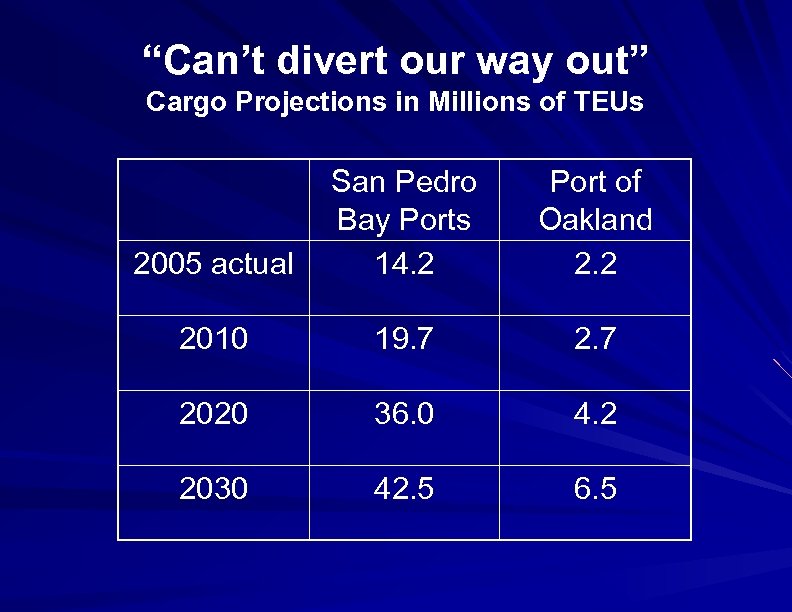 “Can’t divert our way out”
Cargo Projections in Millions of TEUs

| | San Pedro Bay Ports | Port of Oakland |
|---|---|---|
| 2005 actual | 14.2 | 2.2 |
| 2010 | 19.7 | 2.7 |
| 2020 | 36.0 | 4.2 |
| 2030 | 42.5 | 6.5 |